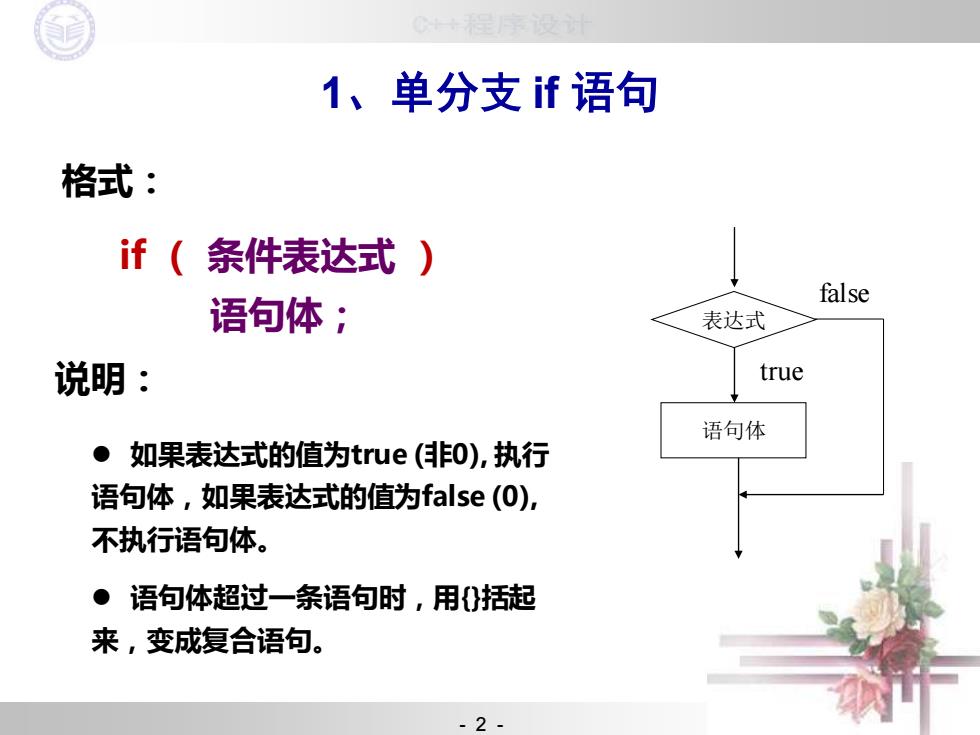 C++程序设计

1、单分支 if 语句

格式：

if （ 条件表达式 ）
语句体；

说明：

● 如果表达式的值为true (非0), 执行语句体，如果表达式的值为false (0), 不执行语句体。

● 语句体超过一条语句时，用{}括起来，变成复合语句。

表达式
false
true
语句体

- 2 -